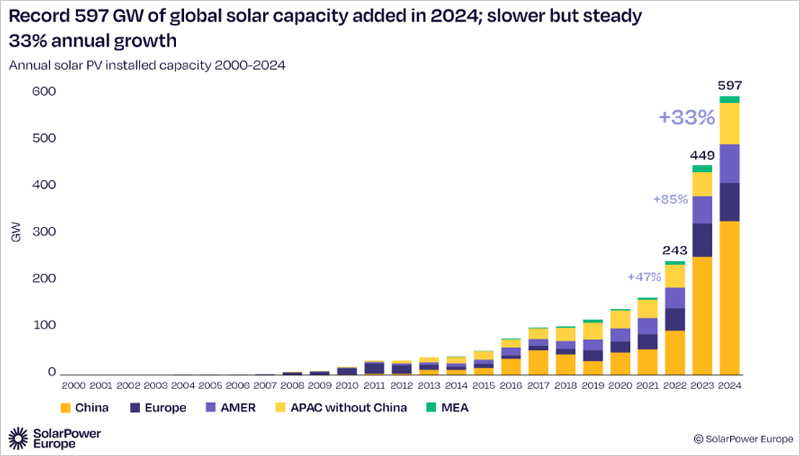 Record 597 GW of global solar capacity added in 2024; slower but steady 33% annual growth

Annual solar PV installed capacity 2000-2024

600
500
400
300
200
100
0

GW

597
+33%
449
+85%
243
+47%

2000 2001 2002 2003 2004 2005 2006 2007 2008 2009 2010 2011 2012 2013 2014 2015 2016 2017 2018 2019 2020 2021 2022 2023 2024

China Europe AMER APAC without China MEA

SolarPower Europe

© SolarPower Europe